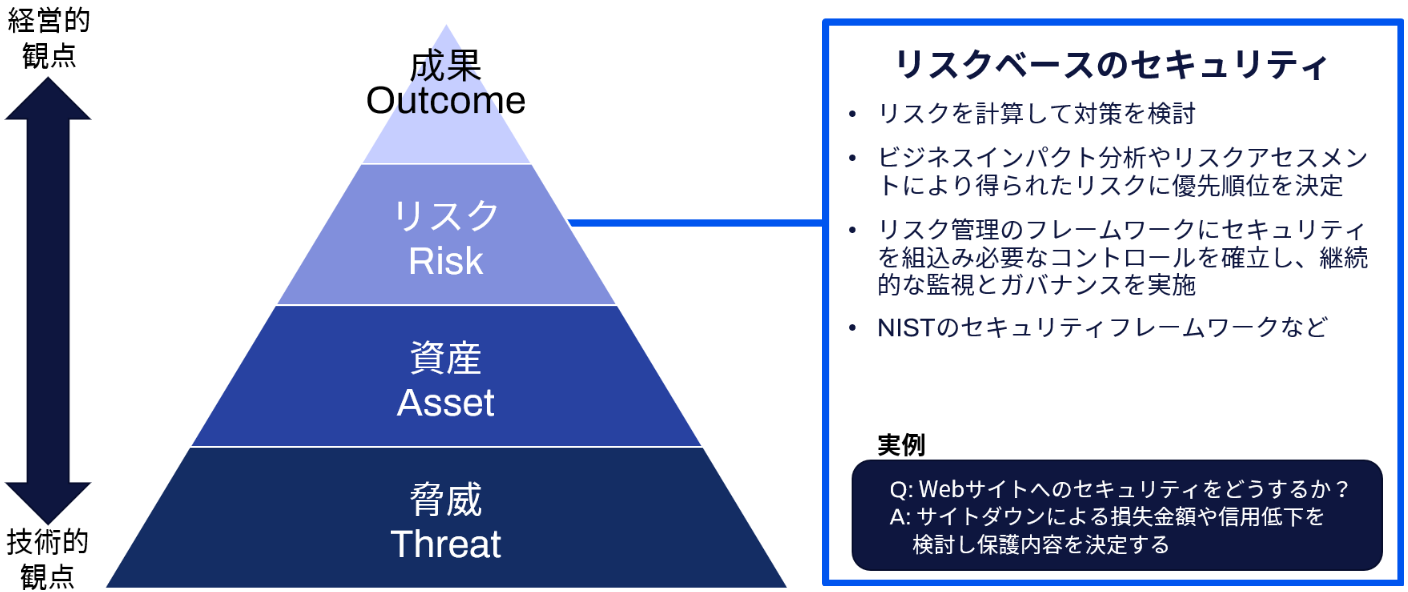 経営的観点

技術的観点

成果
Outcome

リスク
Risk

資産
Asset

脅威
Threat

リスクベースのセキュリティ

• リスクを計算して対策を検討
• ビジネスインパクト分析やリスクアセスメントにより得られたリスクに優先順位を決定
• リスク管理のフレームワークにセキュリティを組込み必要なコントロールを確立し、継続的な監視とガバナンスを実施
• NISTのセキュリティフレームワークなど

実例

Q: Webサイトへのセキュリティをどうするか？
A: サイトダウンによる損失金額や信用低下を検討し保護内容を決定する